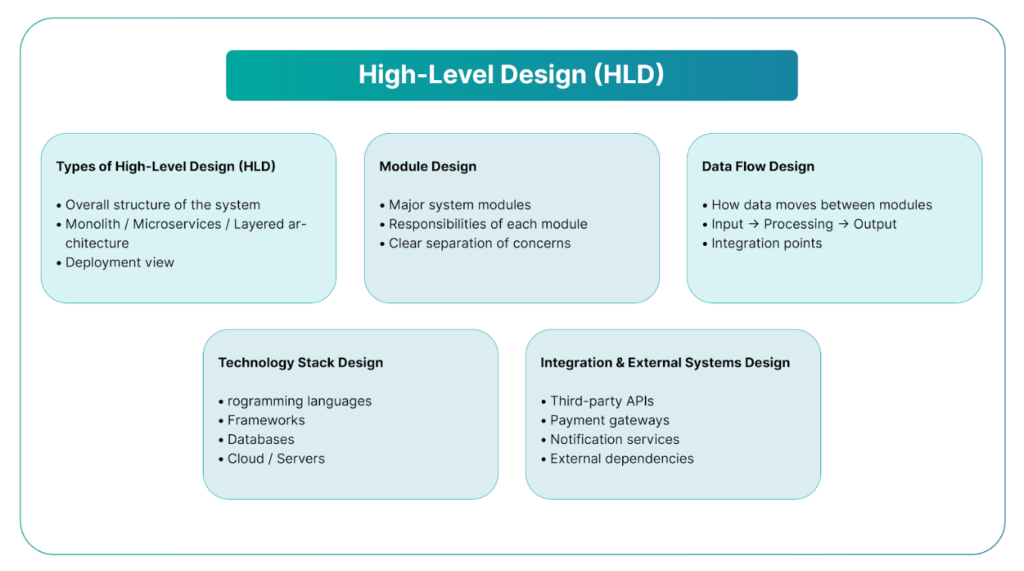 High-Level Design (HLD)

Types of High-Level Design (HLD)

• Overall structure of the system
• Monolith / Microservices / Layered architecture
• Deployment view

Module Design

• Major system modules
• Responsibilities of each module
• Clear separation of concerns

Data Flow Design

• How data moves between modules
• Input → Processing → Output
• Integration points

Technology Stack Design

• rogramming languages
• Frameworks
• Databases
• Cloud / Servers

Integration & External Systems Design

• Third-party APIs
• Payment gateways
• Notification services
• External dependencies